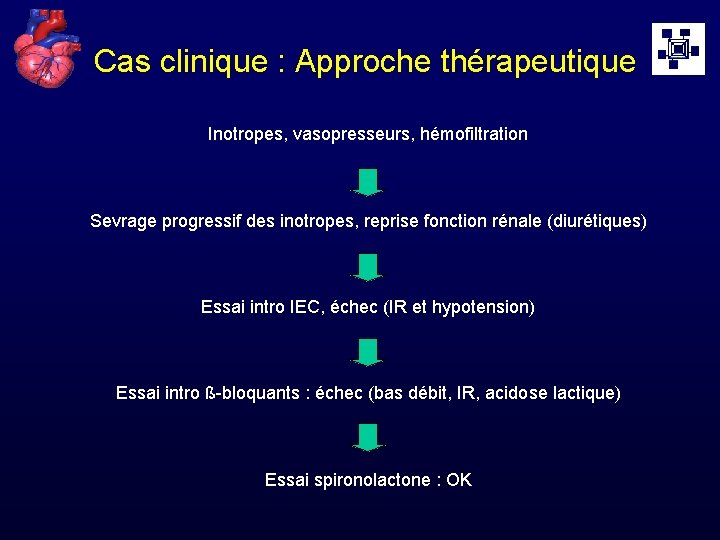 Cas clinique : Approche thérapeutique

Inotropes, vasopresseurs, hémofiltration

Sevrage progressif des inotropes, reprise fonction rénale (diurétiques)

Essai intro IEC, échec (IR et hypotension)

Essai intro ß-bloquants : échec (bas débit, IR, acidose lactique)

Essai spironolactone : OK